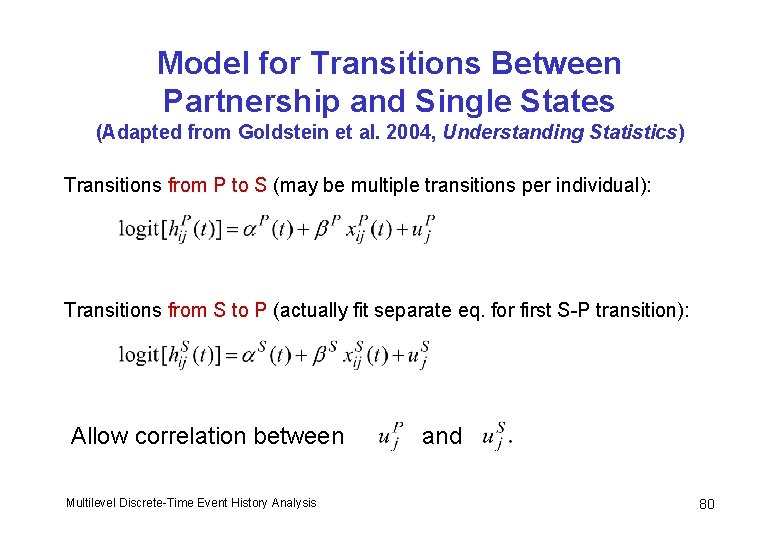 Model for Transitions Between Partnership and Single States
(Adapted from Goldstein et al. 2004, Understanding Statistics)

Transitions from P to S (may be multiple transitions per individual):

$\text{logit}[h_{ij}^{P}(t)] = \alpha^{P}(t) + \beta^{P} x_{ij}^{P}(t) + u_{j}^{P}$

Transitions from S to P (actually fit separate eq. for first S-P transition):

$\text{logit}[h_{ij}^{S}(t)] = \alpha^{S}(t) + \beta^{S} x_{ij}^{S}(t) + u_{j}^{S}$

Allow correlation between $u_{j}^{P}$ and $u_{j}^{S}$.

Multilevel Discrete-Time Event History Analysis

80